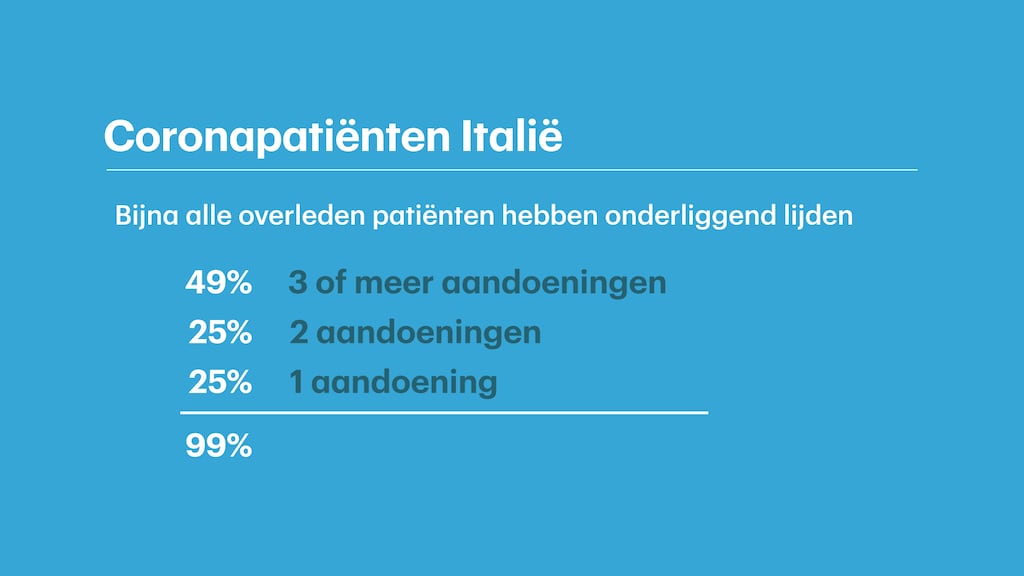 Coronapatiënten Italië

Bijna alle overleden patiënten hebben onderliggend lijden

49% 3 of meer aandoeningen
25% 2 aandoeningen
25% 1 aandoening

99%